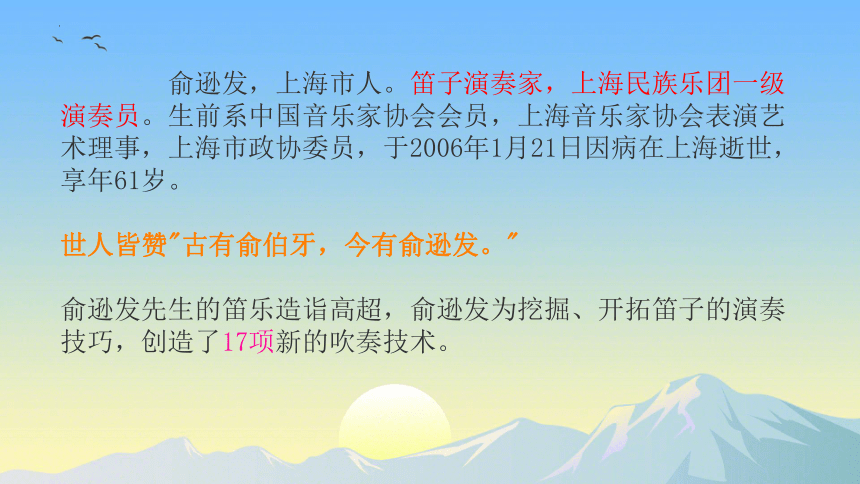 俞逊发，上海市人。笛子演奏家，上海民族乐团一级演奏员。生前系中国音乐家协会会员，上海音乐家协会表演艺术理事，上海市政协委员，于2006年1月21日因病在上海逝世，享年61岁。

世人皆赞"古有俞伯牙，今有俞逊发。"

俞逊发先生的笛乐造诣高超，俞逊发为挖掘、开拓笛子的演奏技巧，创造了17项新的吹奏技术。